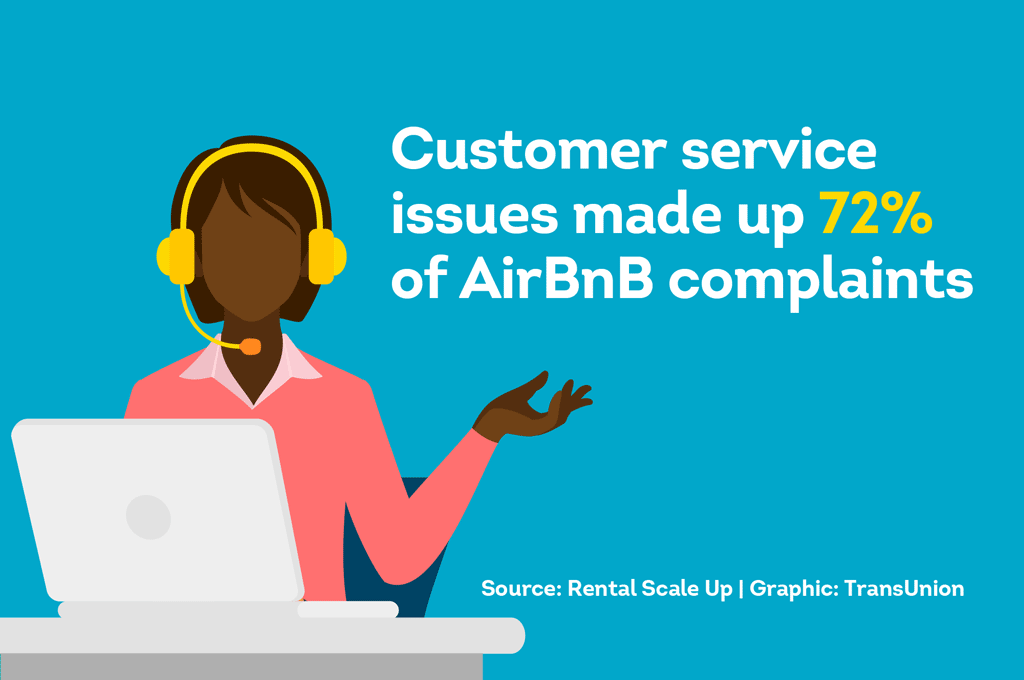 Customer service issues made up 72% of AirBnB complaints

Source: Rental Scale Up | Graphic: TransUnion